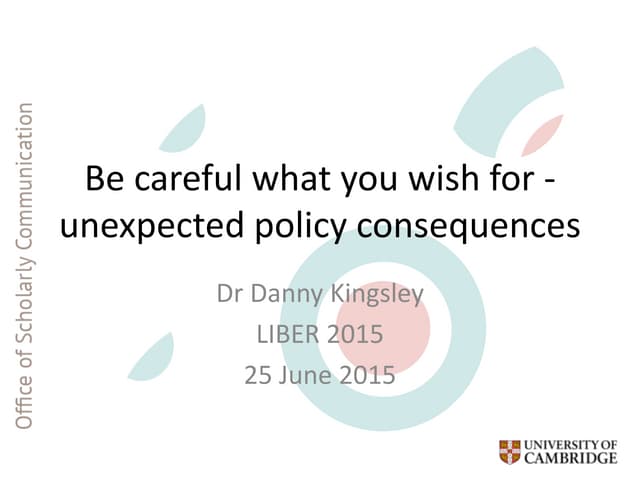 Office of Scholarly Communication

Be careful what you wish for - unexpected policy consequences

Dr Danny Kingsley
LIBER 2015
25 June 2015

UNIVERSITY OF CAMBRIDGE